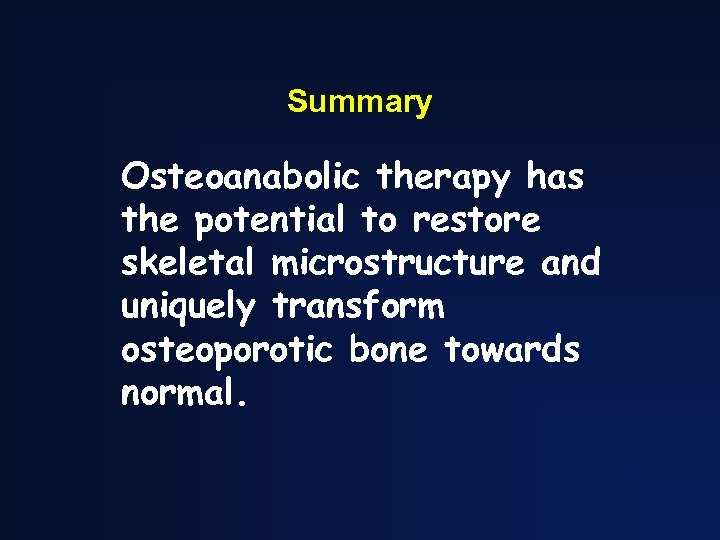 Summary

Osteoanabolic therapy has the potential to restore skeletal microstructure and uniquely transform osteoporotic bone towards normal.